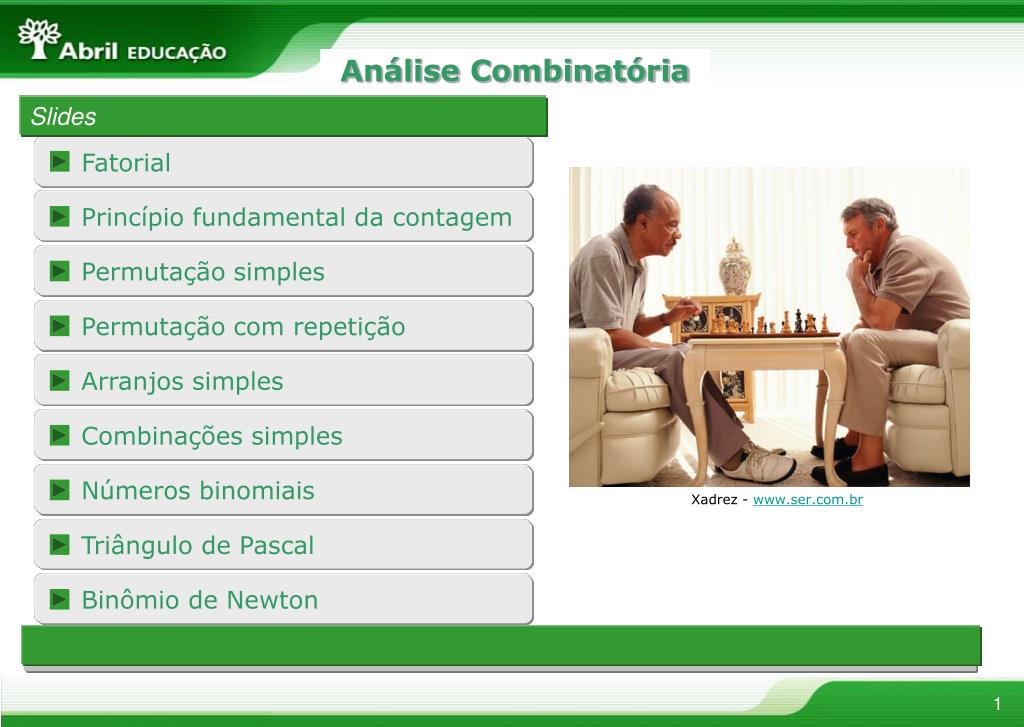 Abril EDUCAÇÃO

Análise Combinatória

Slides

Fatorial

Princípio fundamental da contagem

Permutação simples

Permutação com repetição

Arranjos simples

Combinações simples

Números binomiais

Triângulo de Pascal

Binômio de Newton

Xadrez - www.ser.com.br

1